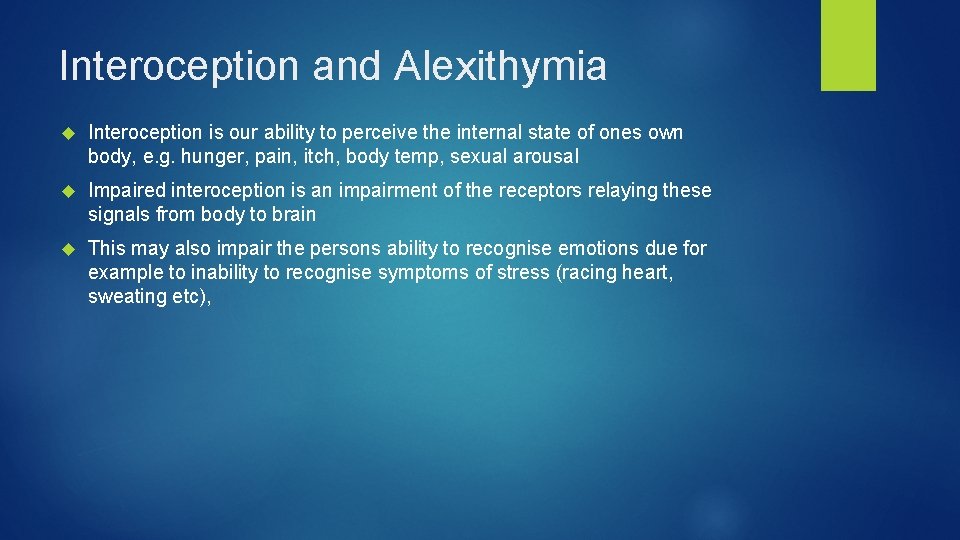 Interoception and Alexithymia

Interoception is our ability to perceive the internal state of ones own body, e.g. hunger, pain, itch, body temp, sexual arousal

Impaired interoception is an impairment of the receptors relaying these signals from body to brain

This may also impair the persons ability to recognise emotions due for example to inability to recognise symptoms of stress (racing heart, sweating etc),